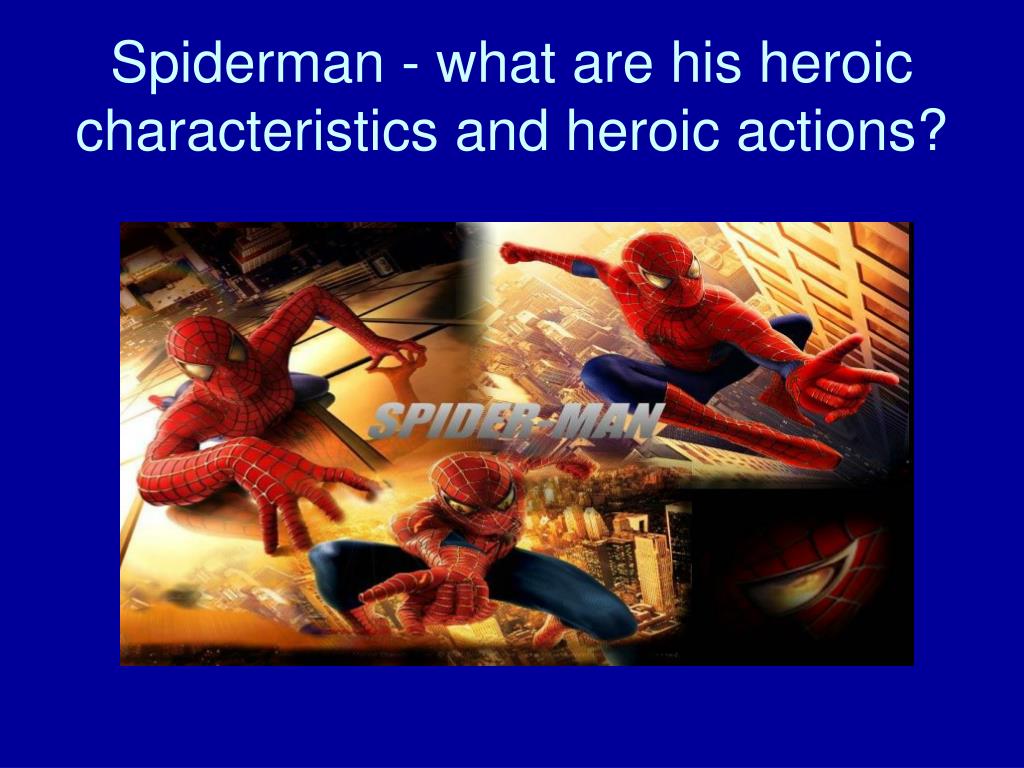 Spiderman - what are his heroic characteristics and heroic actions?

SPIDER-MAN